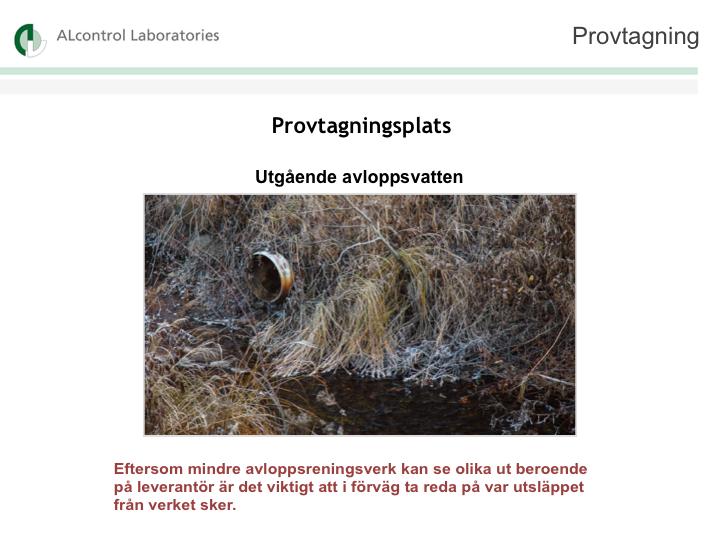 ALcontrol Laboratories

Provtagning

Provtagningsplats

Utgående avloppsvatten

Eftersom mindre avloppsreningsverk kan se olika ut beroende på leverantör är det viktigt att i förväg ta reda på var utsläppet från verket sker.